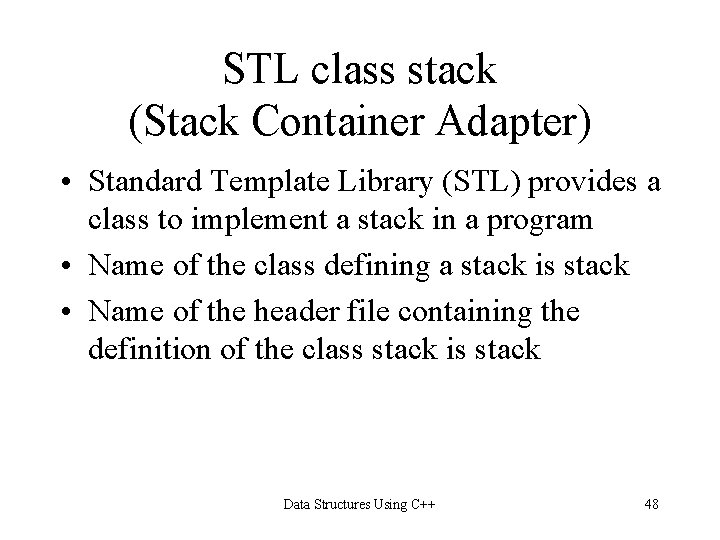 STL class stack
(Stack Container Adapter)

• Standard Template Library (STL) provides a class to implement a stack in a program
• Name of the class defining a stack is stack
• Name of the header file containing the definition of the class stack is stack

Data Structures Using C++

48